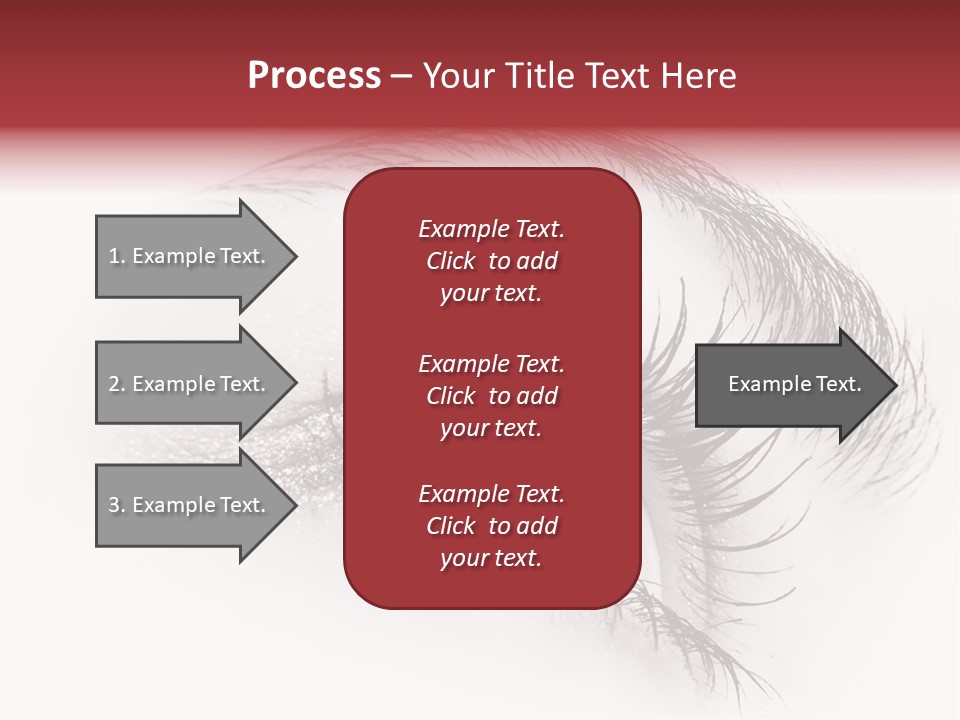 Process – Your Title Text Here

1. Example Text.

2. Example Text.

3. Example Text.

Example Text. Click to add your text.

Example Text. Click to add your text.

Example Text. Click to add your text.

Example Text.